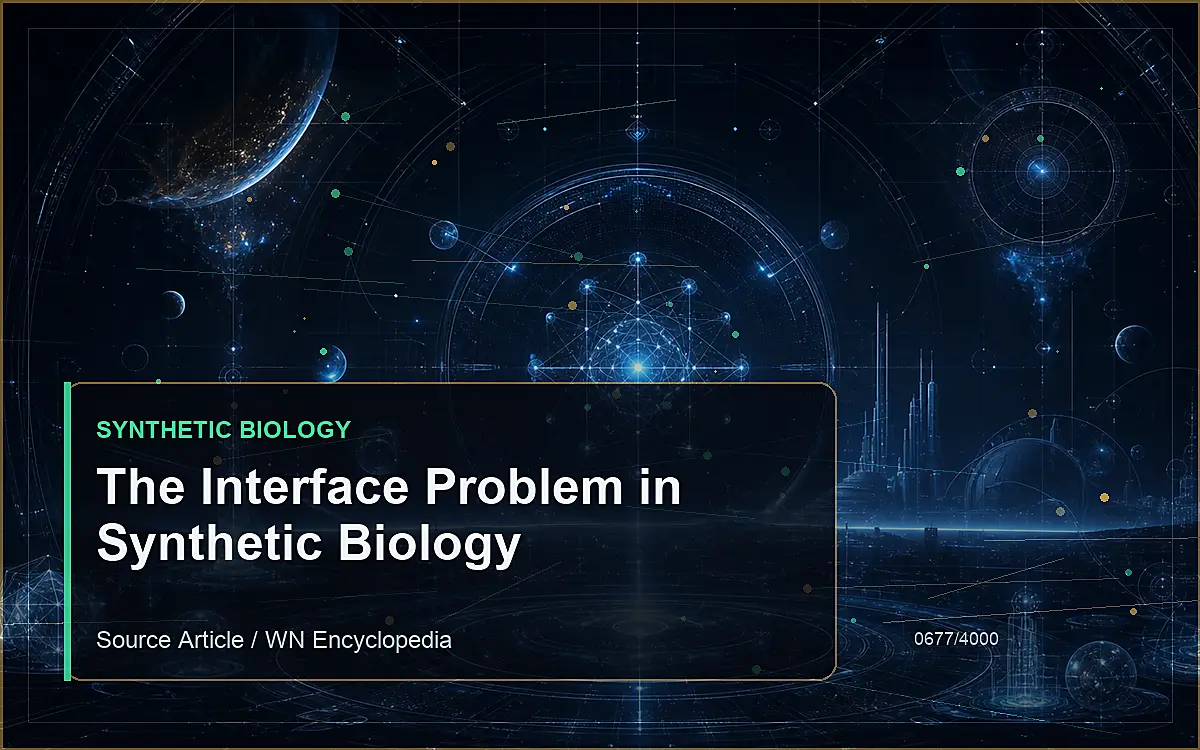 SYNTHETIC BIOLOGY

The Interface Problem in Synthetic Biology

Source Article / WN Encyclopedia

0677/4000